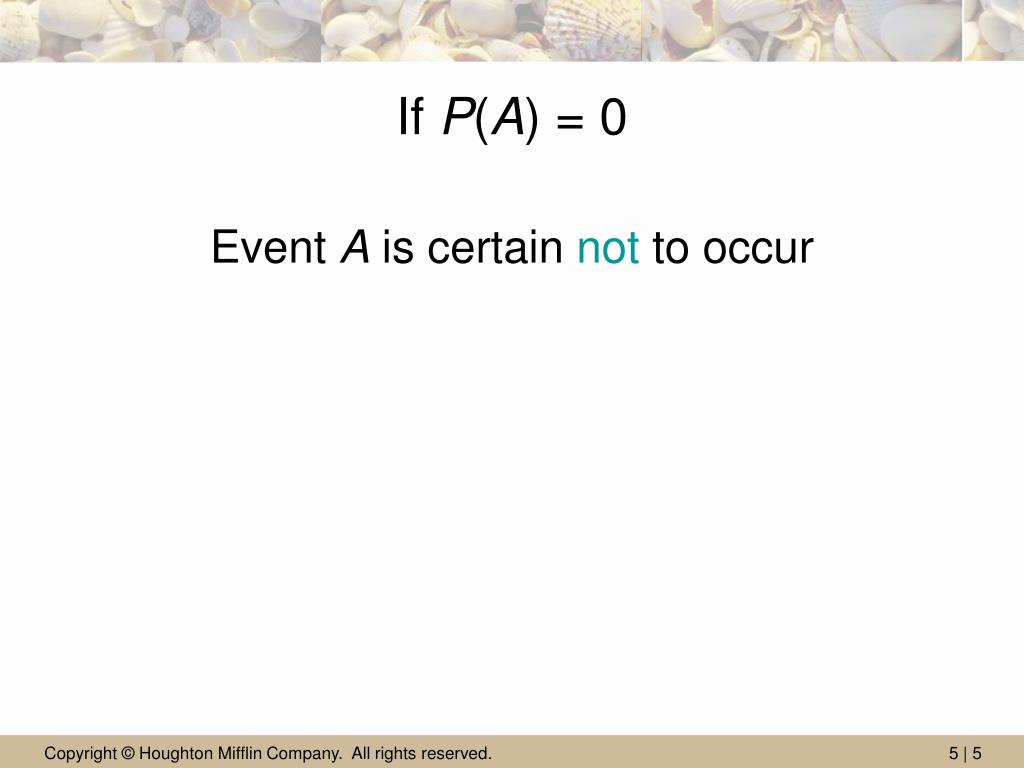 If $P(A) = 0$

Event $A$ is certain not to occur

Copyright © Houghton Mifflin Company. All rights reserved.

5 | 5